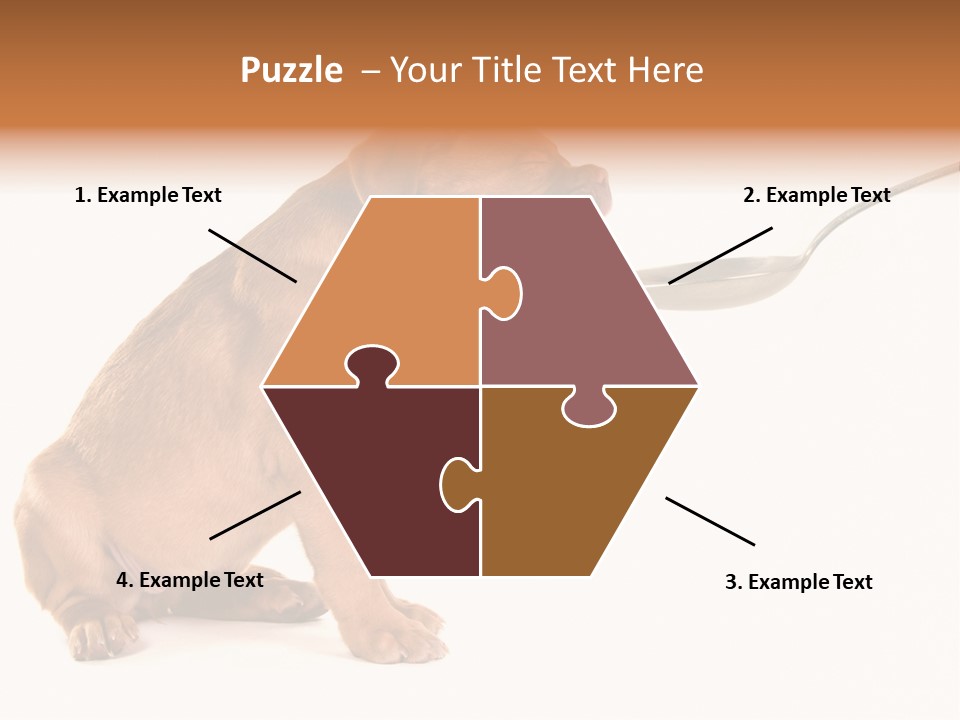 Puzzle – Your Title Text Here

1. Example Text

2. Example Text

4. Example Text

3. Example Text